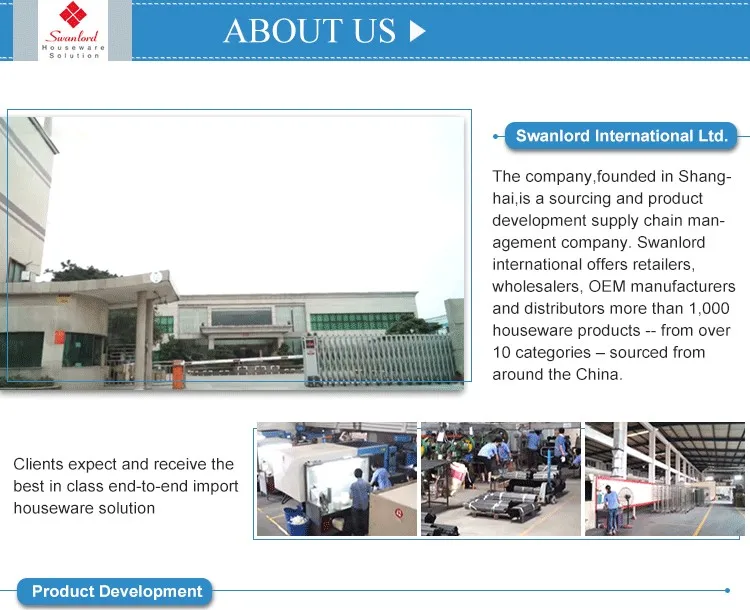 Swanlord
Houseware
Solution

ABOUT US

Swanlord International Ltd.

The company,founded in Shanghai,is a sourcing and product development supply chain management company. Swanlord international offers retailers, wholesalers, OEM manufacturers and distributors more than 1,000 houseware products -- from over 10 categories – sourced from around the China.

Clients expect and receive the best in class end-to-end import houseware solution

Product Development